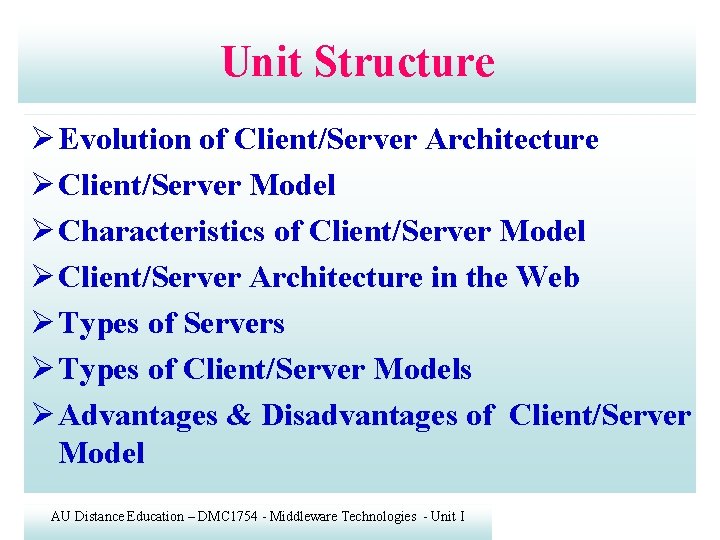 Unit Structure

➢ Evolution of Client/Server Architecture
➢ Client/Server Model
➢ Characteristics of Client/Server Model
➢ Client/Server Architecture in the Web
➢ Types of Servers
➢ Types of Client/Server Models
➢ Advantages & Disadvantages of Client/Server Model

AU Distance Education – DMC1754 - Middleware Technologies - Unit I